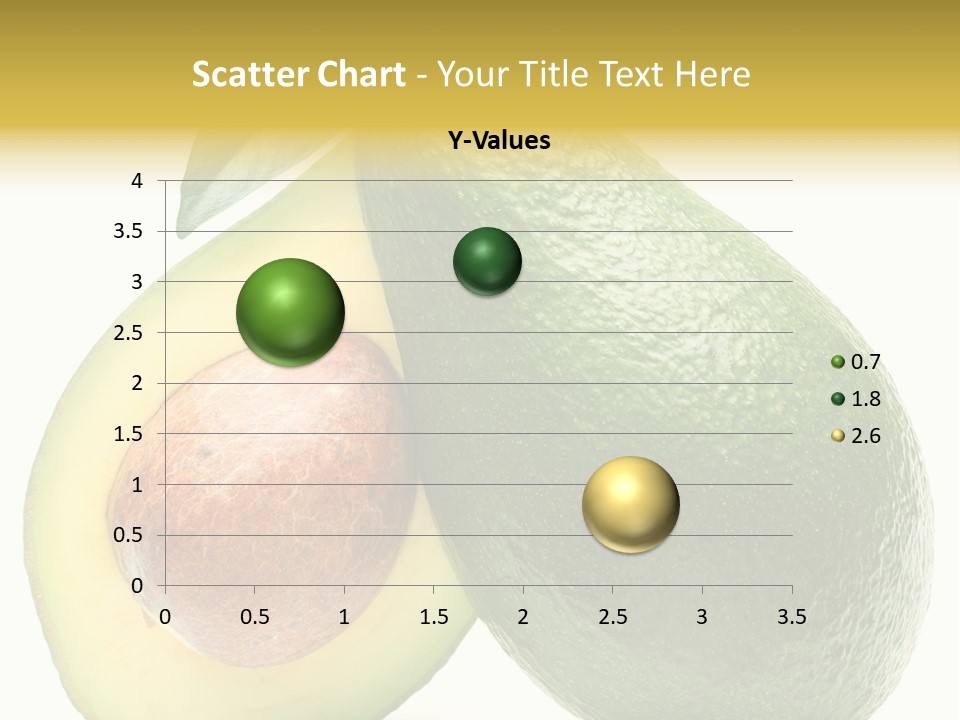 Scatter Chart - Your Title Text Here

Y-Values

4
3.5
3
2.5
2
1.5
1
0.5
0

0
0.5
1
1.5
2
2.5
3
3.5

0.7
1.8
2.6